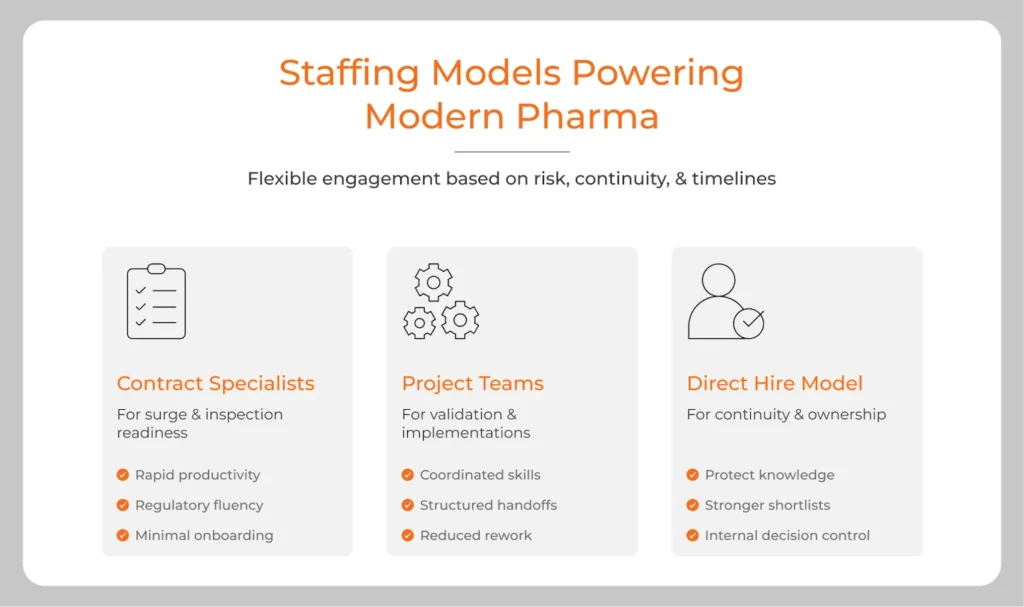 Staffing Models Powering Modern Pharma

Flexible engagement based on risk, continuity, & timelines

Contract Specialists

For surge & inspection readiness

Rapid productivity

Regulatory fluency

Minimal onboarding

Project Teams

For validation & implementations

Coordinated skills

Structured handoffs

Reduced rework

Direct Hire Model

For continuity & ownership

Protect knowledge

Stronger shortlists

Internal decision control